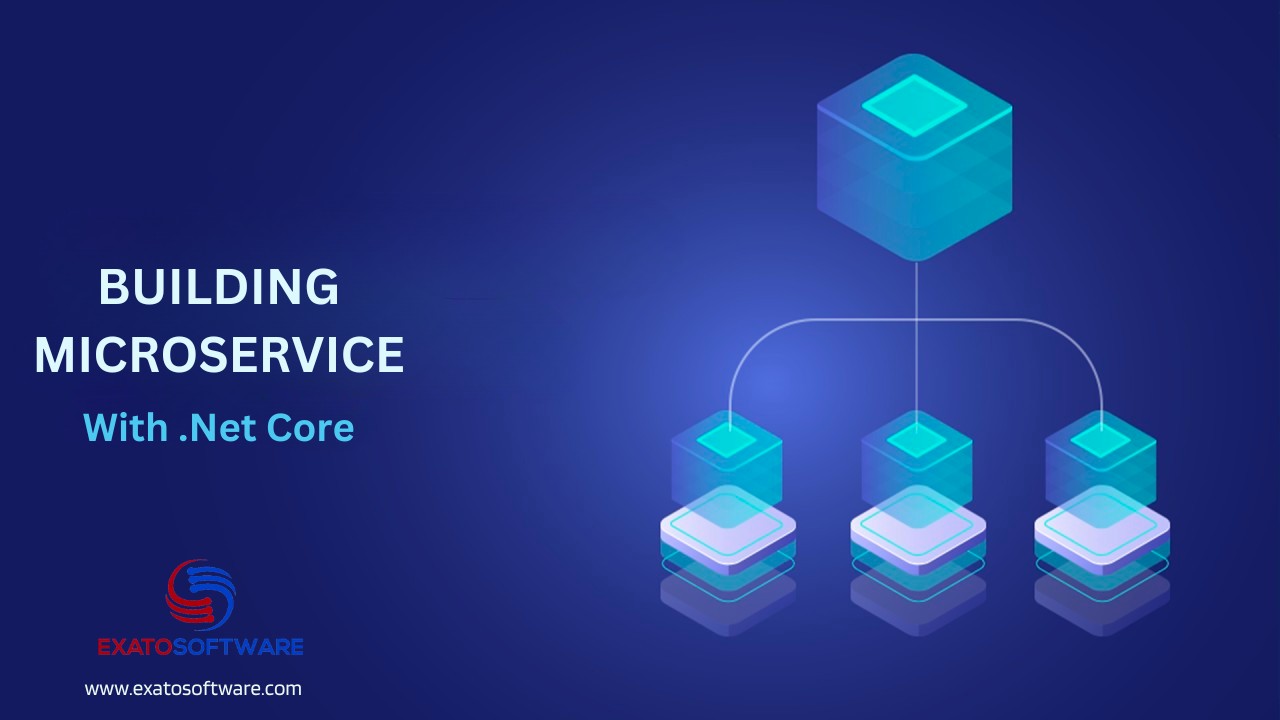 BUILDING MICROSERVICE
With .Net Core

EXATOSOFTWARE
www.exatosoftware.com